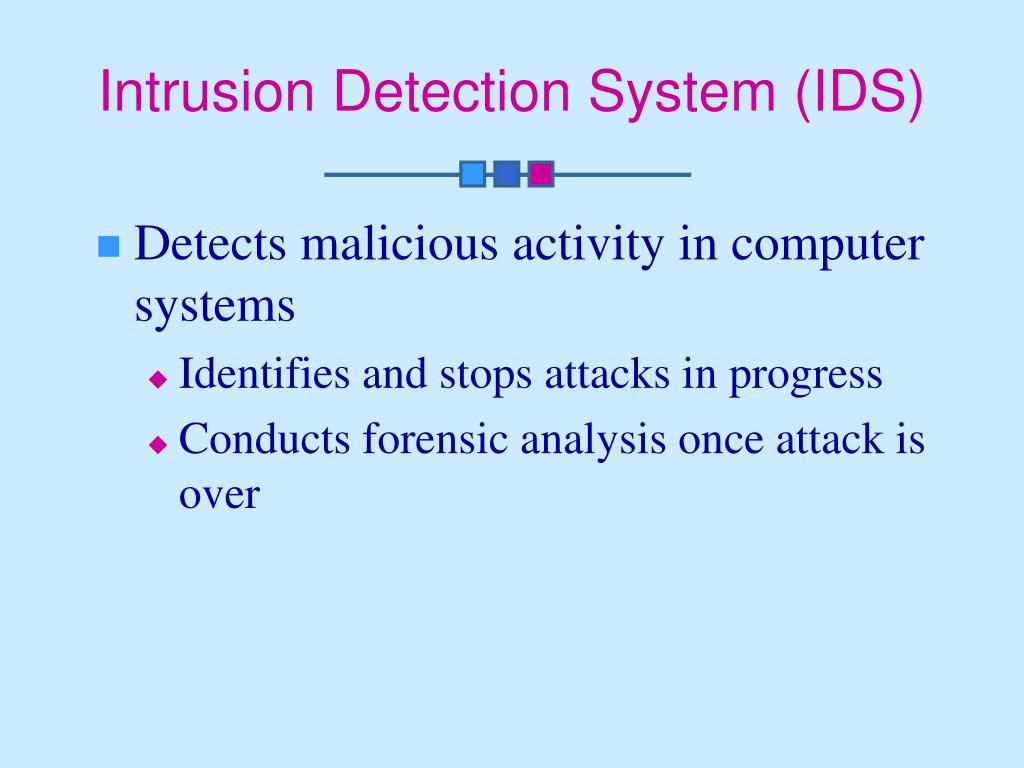 Intrusion Detection System (IDS)

Detects malicious activity in computer systems

Identifies and stops attacks in progress

Conducts forensic analysis once attack is over